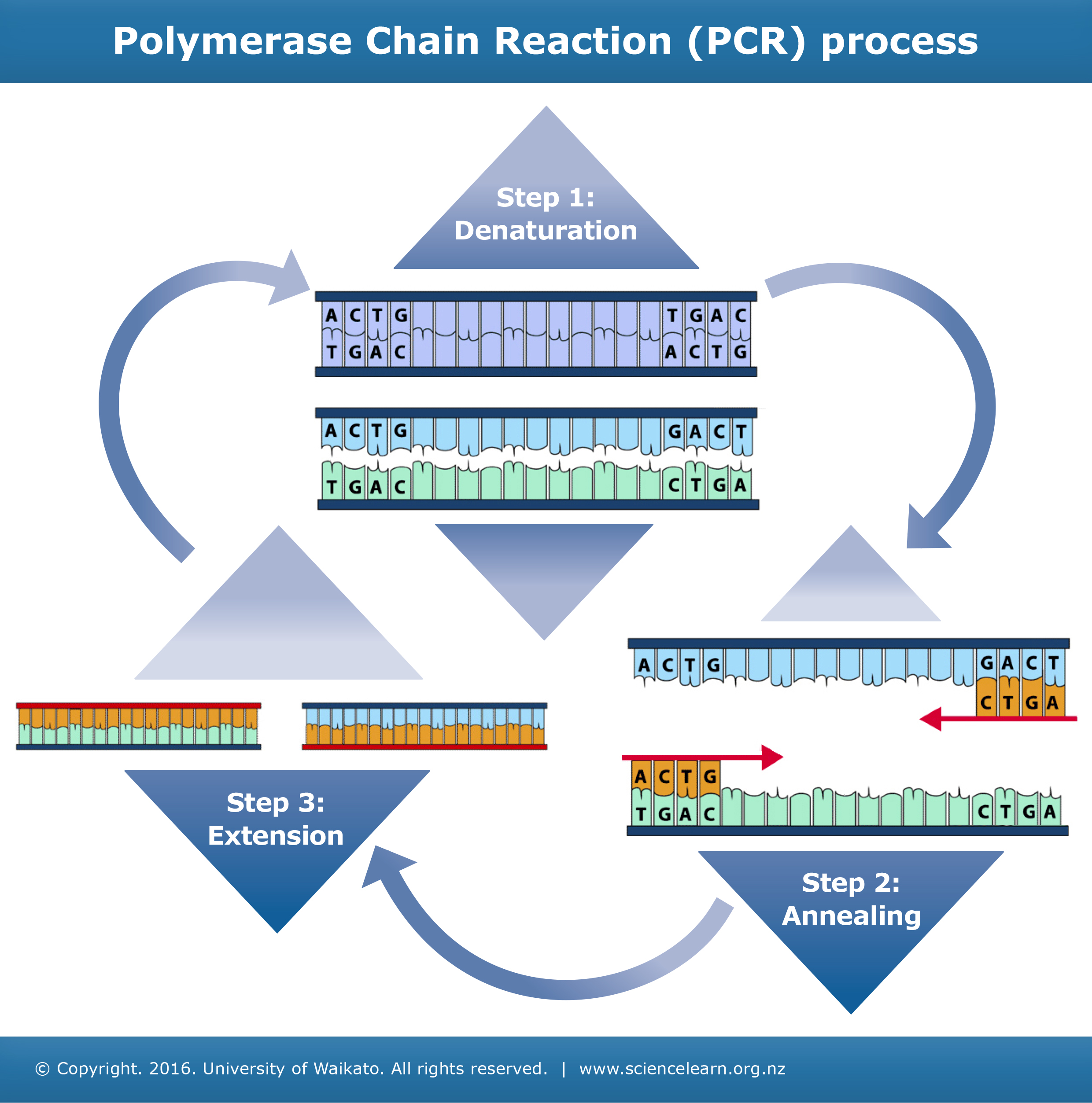 Polymerase Chain Reaction (PCR) process

Step 1: Denaturation

A C T G T G A C
T G A C A C T G

A C T G G A C T
T G A C C T G A

A C T G G A C T
C T G A

A C T G
T G A C C T G A

Step 2: Annealing

Step 3: Extension

© Copyright. 2016. University of Waikato. All rights reserved. | www.sciencelearn.org.nz